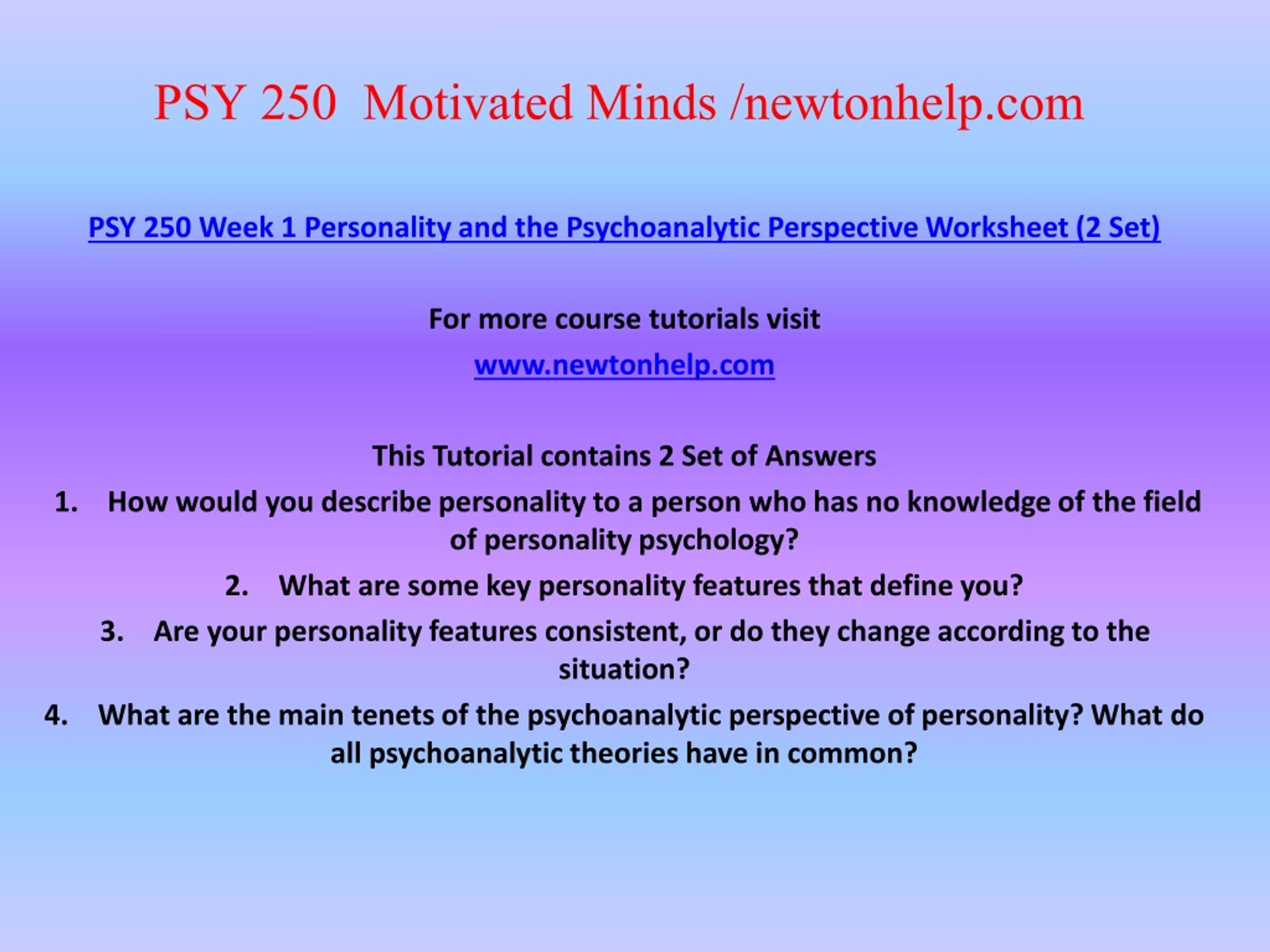 PSY 250 Motivated Minds /newtonhelp.com

PSY 250 Week 1 Personality and the Psychoanalytic Perspective Worksheet (2 Set)

For more course tutorials visit

www.newtonhelp.com

This Tutorial contains 2 Set of Answers

1. How would you describe personality to a person who has no knowledge of the field of personality psychology?

2. What are some key personality features that define you?

3. Are your personality features consistent, or do they change according to the situation?

4. What are the main tenets of the psychoanalytic perspective of personality? What do all psychoanalytic theories have in common?